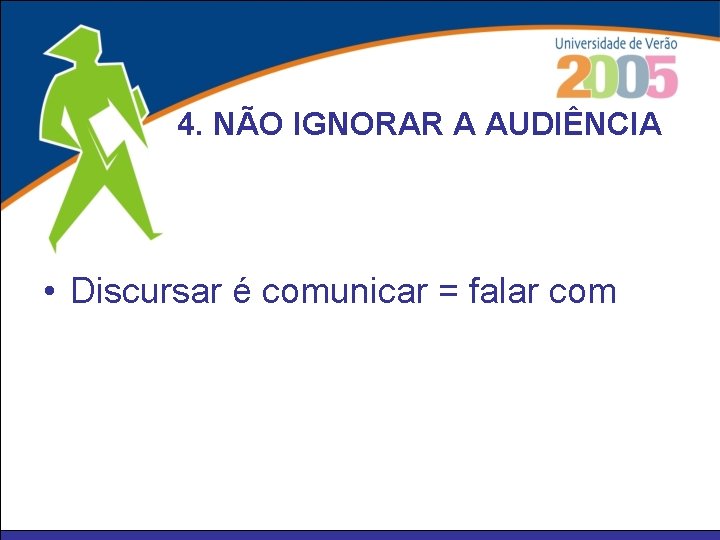 Universidade de Verão
2005

4. NÃO IGNORAR A AUDIÊNCIA

• Discursar é comunicar = falar com